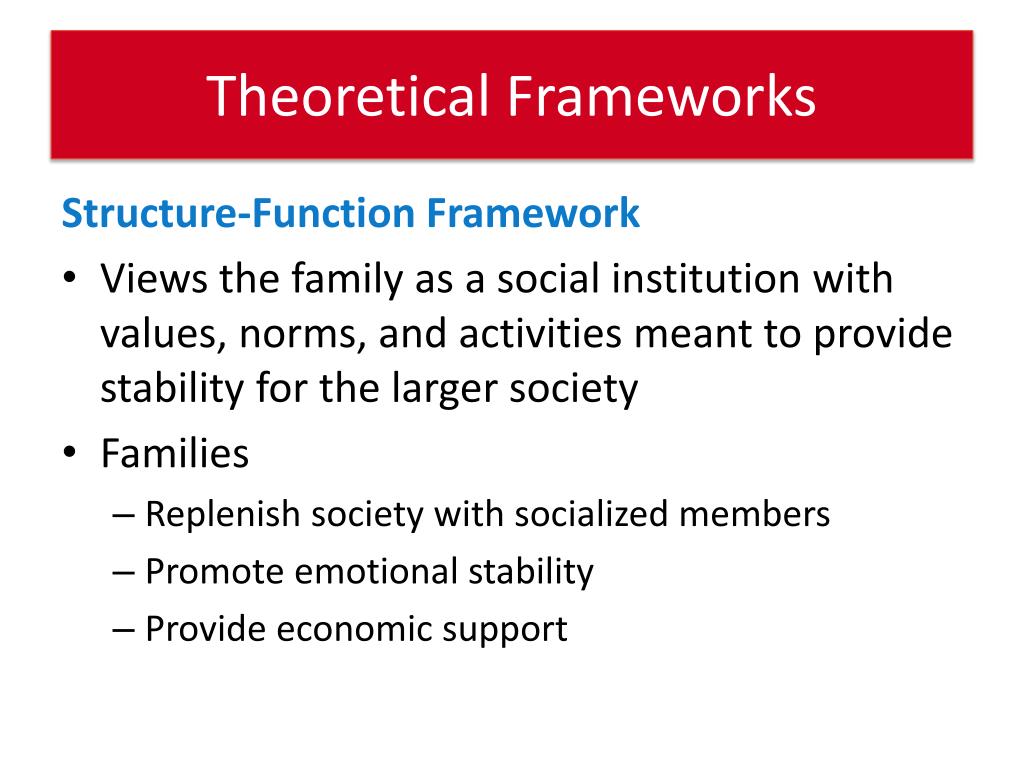 Theoretical Frameworks

Structure-Function Framework

• Views the family as a social institution with values, norms, and activities meant to provide stability for the larger society
• Families
  – Replenish society with socialized members
  – Promote emotional stability
  – Provide economic support